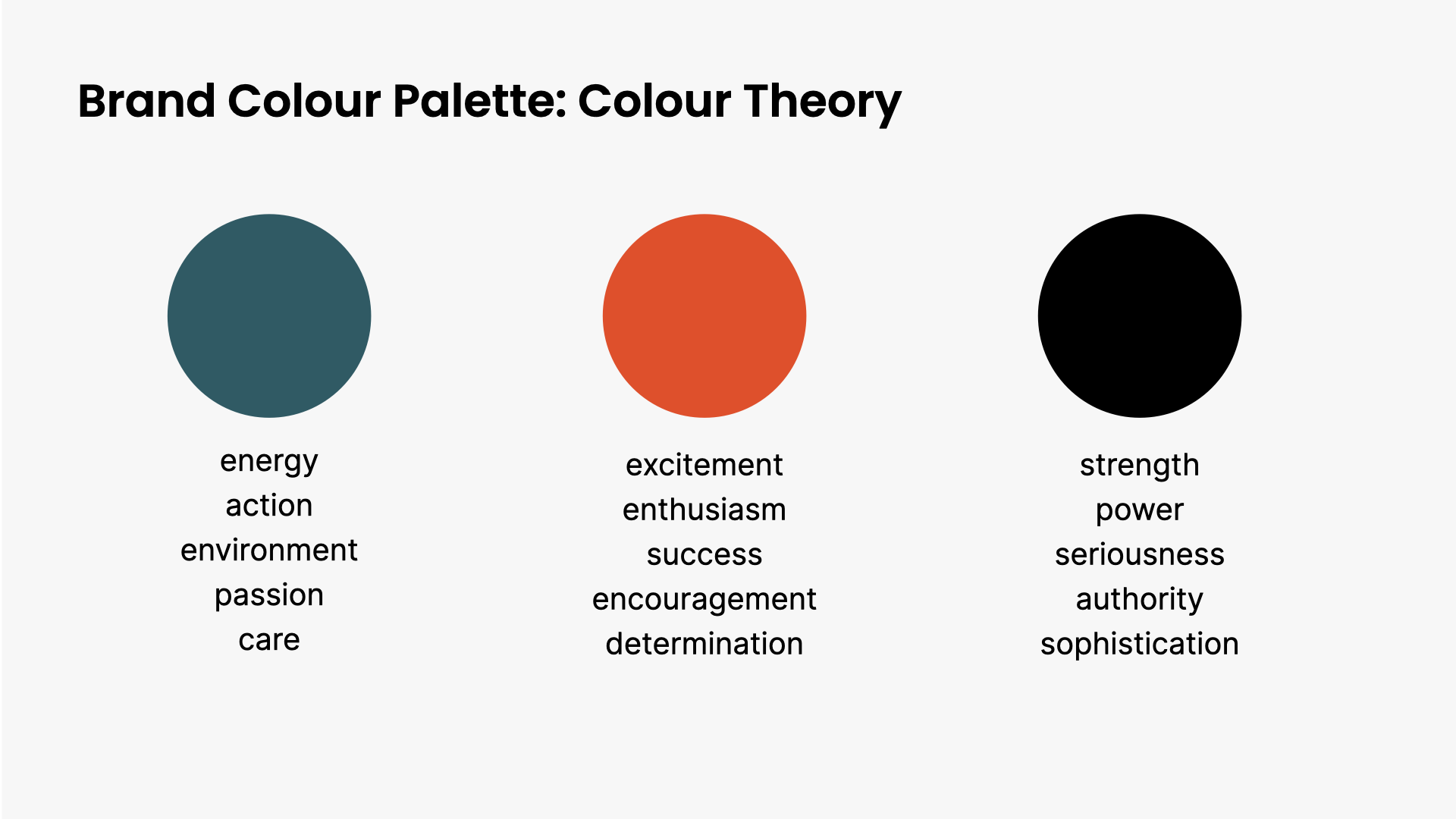 Brand Colour Palette: Colour Theory

energy
action
environment
passion
care

excitement
enthusiasm
success
encouragement
determination

strength
power
seriousness
authority
sophistication